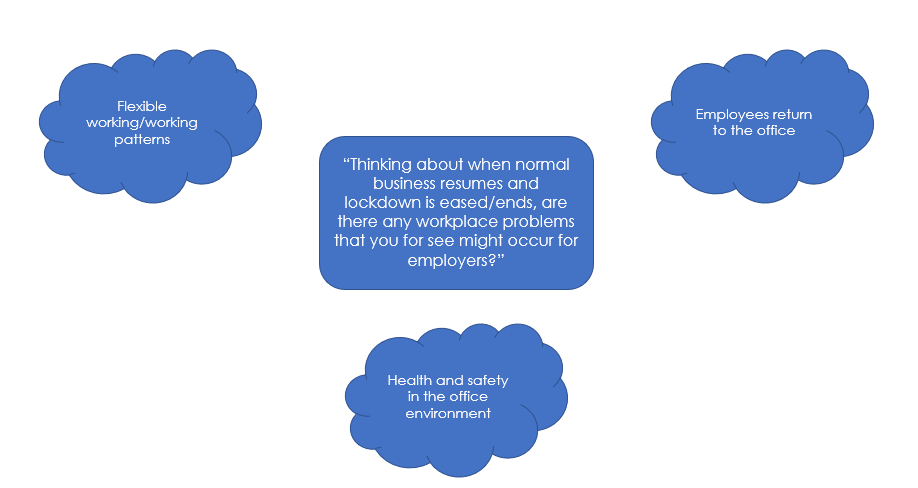 Flexible working/working patterns

Employees return to the office

“Thinking about when normal business resumes and lockdown is eased/ends, are there any workplace problems that you for see might occur for employers?”

Health and safety in the office environment